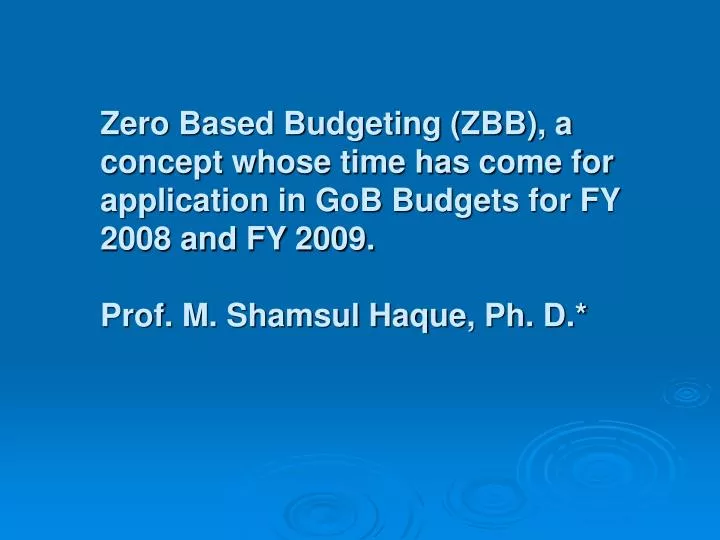 Zero Based Budgeting (ZBB), a concept whose time has come for application in GoB Budgets for FY 2008 and FY 2009.

Prof. M. Shamsul Haque, Ph. D.*